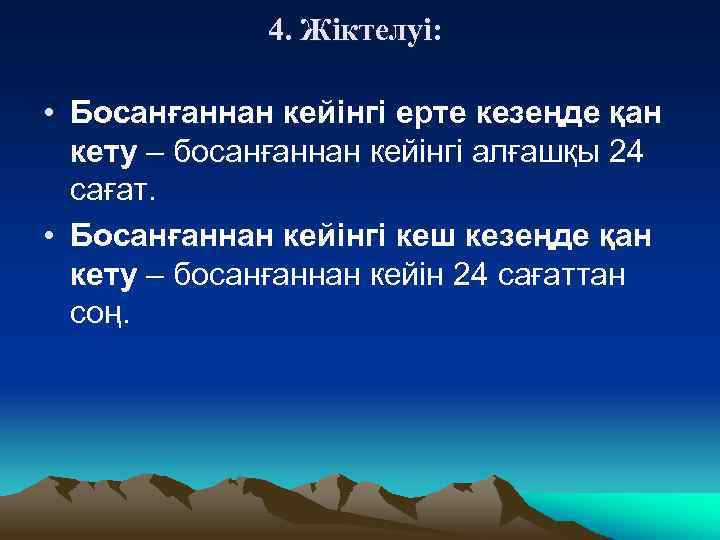 4. Жіктелуі:

• Босанғаннан кейінгі ерте кезеңде қан кету – босанғаннан кейінгі алғашқы 24 сағат.

• Босанғаннан кейінгі кеш кезеңде қан кету – босанғаннан кейін 24 сағаттан соң.